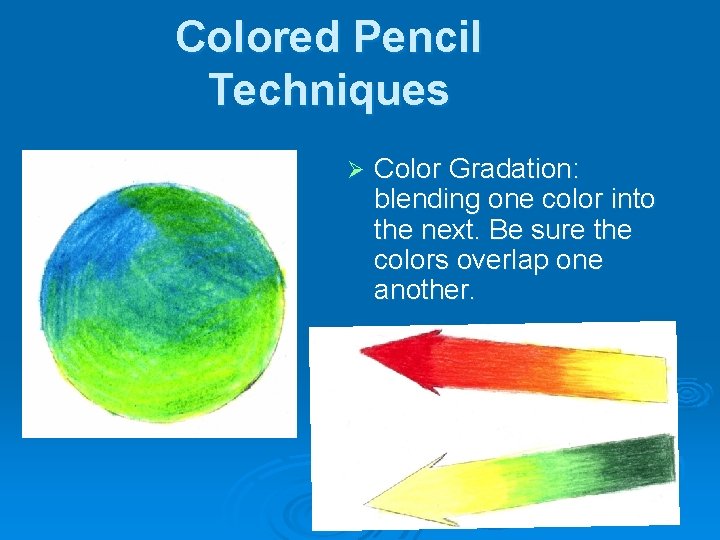 Colored Pencil Techniques

➢ Color Gradation: blending one color into the next. Be sure the colors overlap one another.